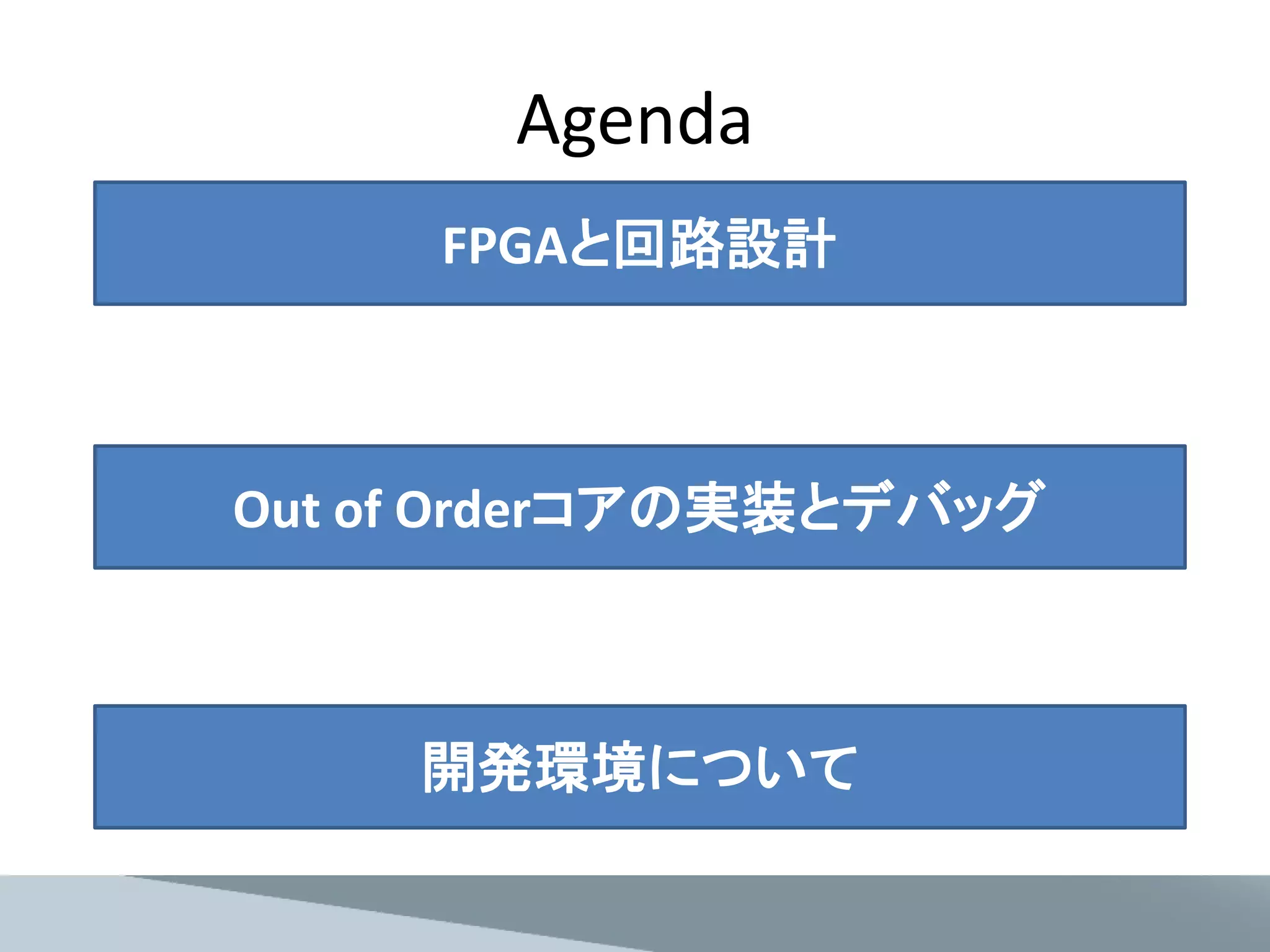 Agenda

FPGAと回路設計

Out of Orderコアの実装とデバッグ

開発環境について